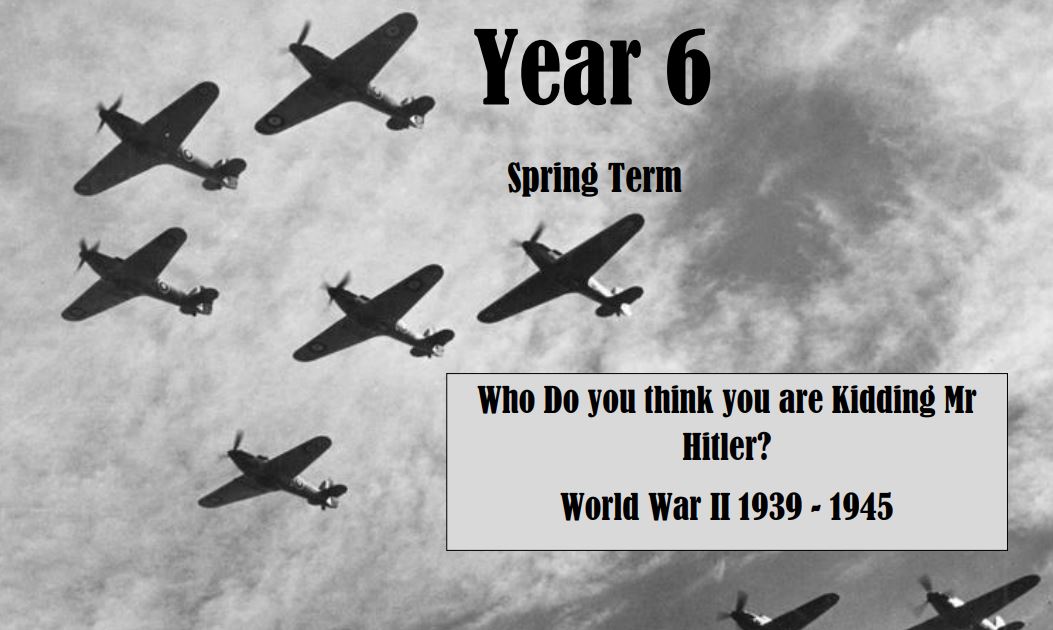 Year 6

Spring Term

Who Do you think you are Kidding Mr Hitler?

World War II 1939 - 1945